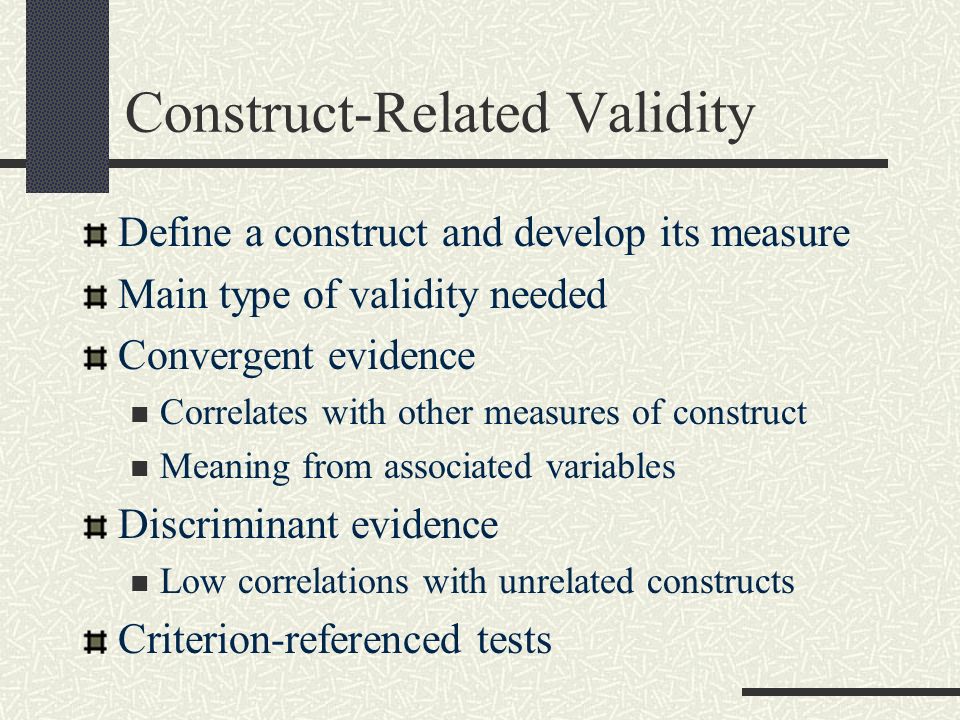 Construct-Related Validity

Define a construct and develop its measure

Main type of validity needed

Convergent evidence

Correlates with other measures of construct

Meaning from associated variables

Discriminant evidence

Low correlations with unrelated constructs

Criterion-referenced tests